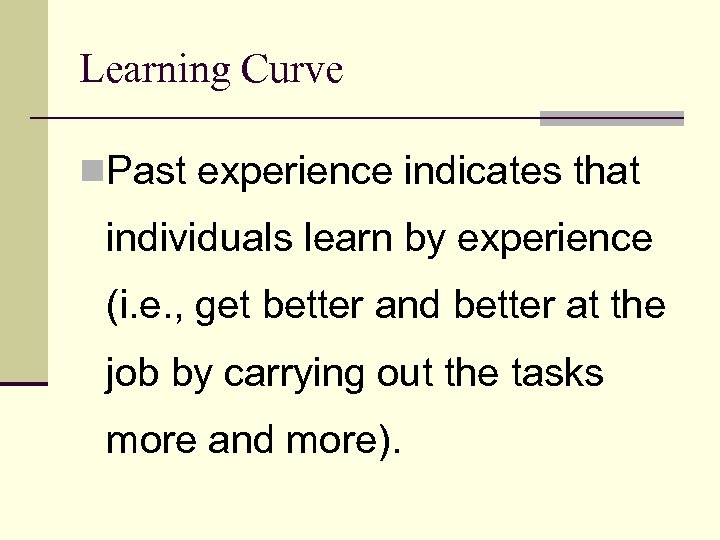 Learning Curve

Past experience indicates that individuals learn by experience (i.e., get better and better at the job by carrying out the tasks more and more).